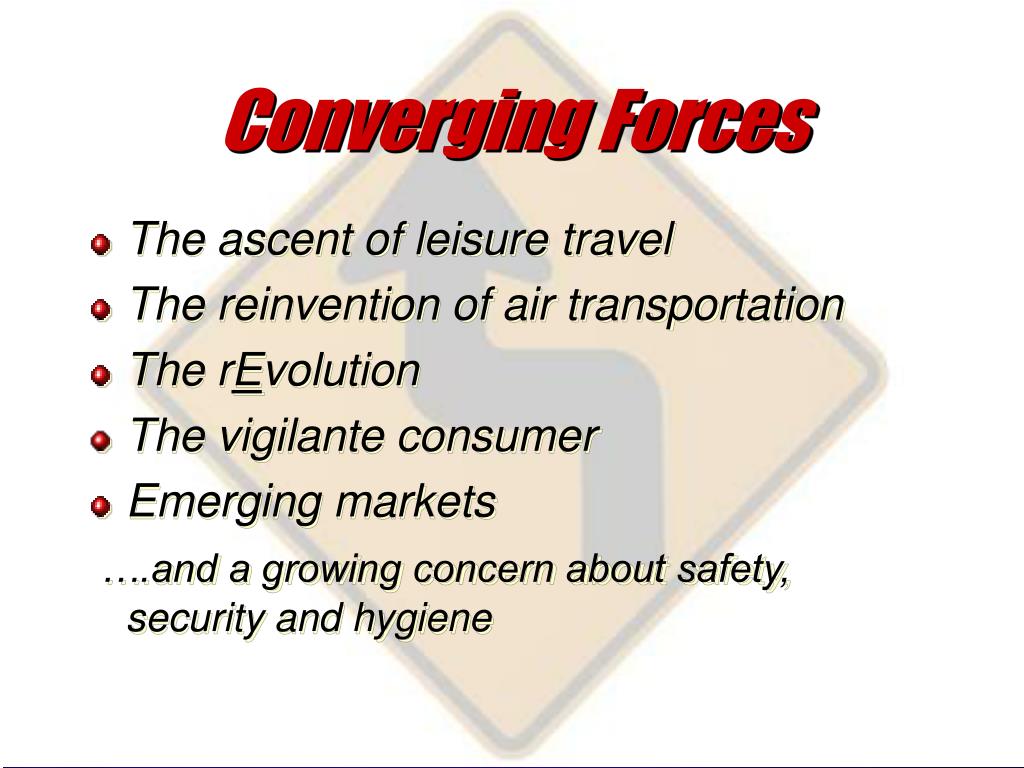 Converging Forces

The ascent of leisure travel

The reinvention of air transportation

The rEvolution

The vigilante consumer

Emerging markets

….and a growing concern about safety, security and hygiene